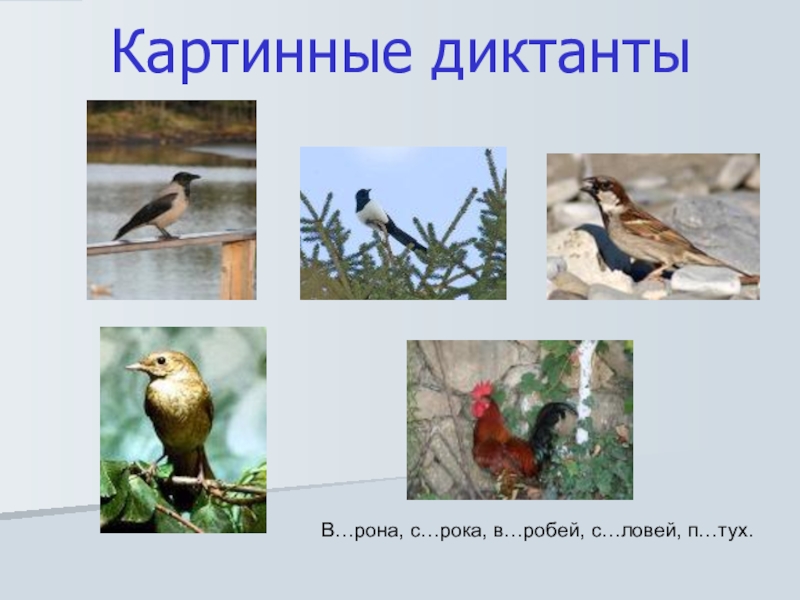 Картинные диктанты

В…рона, с…рока, в…робей, с…ловей, п…тух.